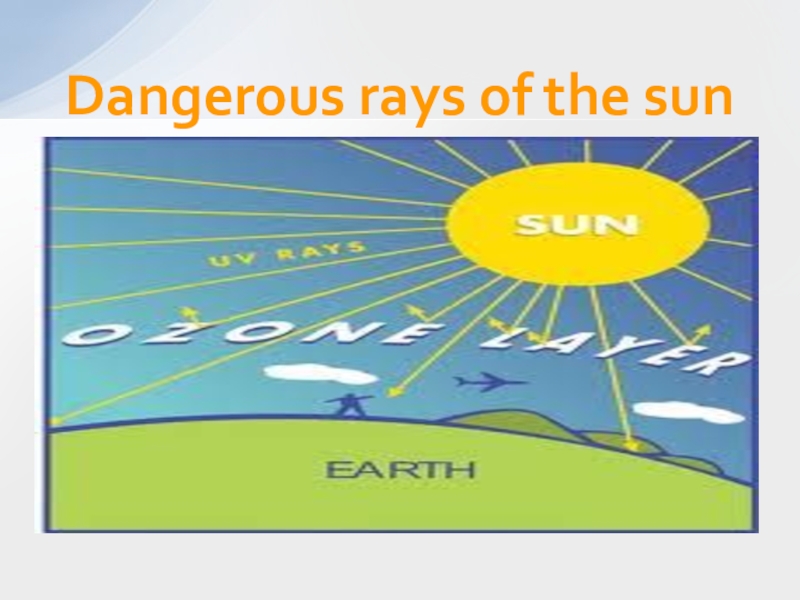 Dangerous rays of the sun

SUN

UV RAYS

OZONE LAYER

EARTH